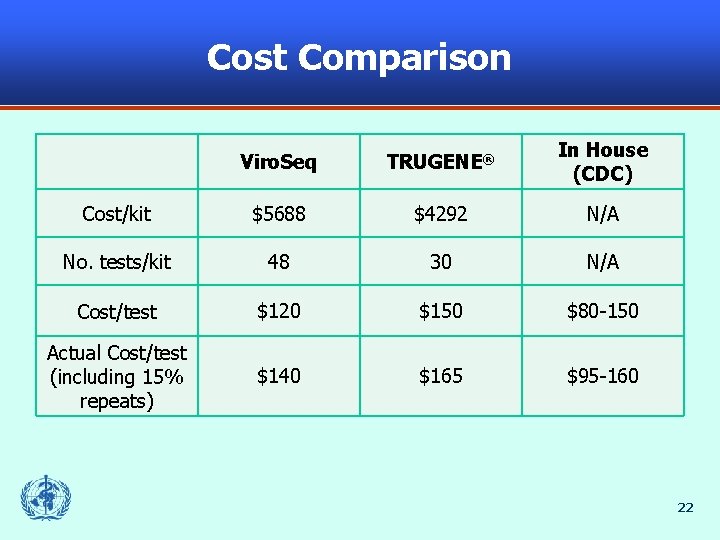 Cost Comparison

| | ViroSeq | TRUGENE® | In House (CDC) |
|---|---|---|---|
| Cost/kit | \$5688 | \$4292 | N/A |
| No. tests/kit | 48 | 30 | N/A |
| Cost/test | \$120 | \$150 | \$80-150 |
| Actual Cost/test (including 15% repeats) | \$140 | \$165 | \$95-160 |

22